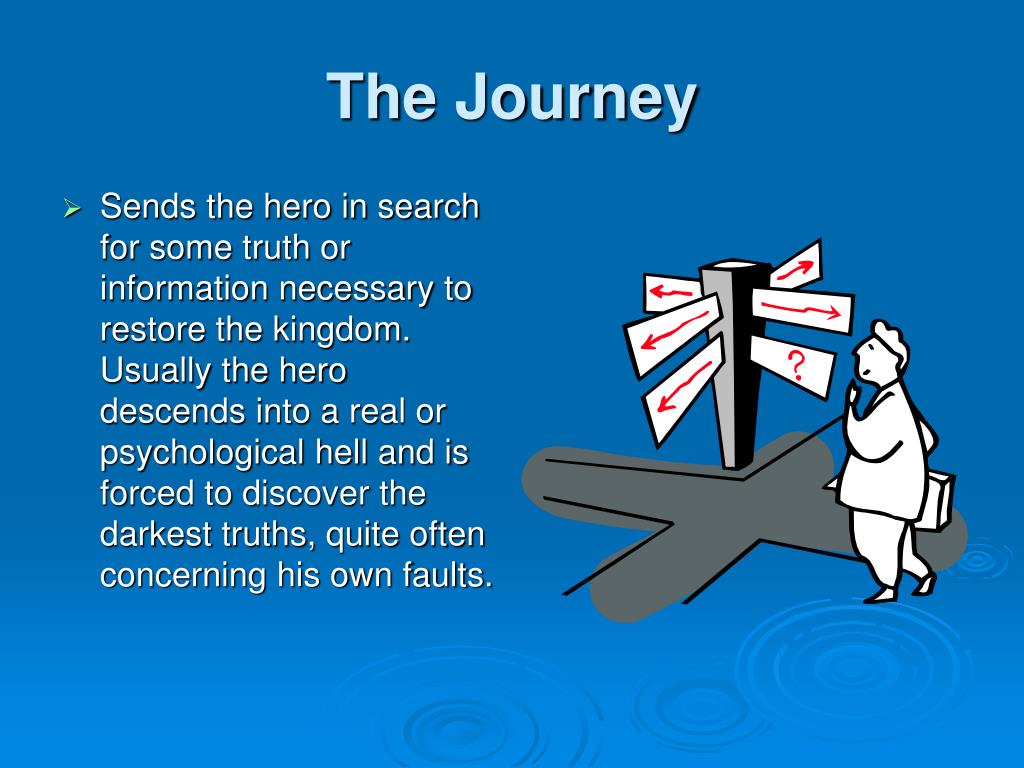 The Journey

➢ Sends the hero in search for some truth or information necessary to restore the kingdom. Usually the hero descends into a real or psychological hell and is forced to discover the darkest truths, quite often concerning his own faults.

?